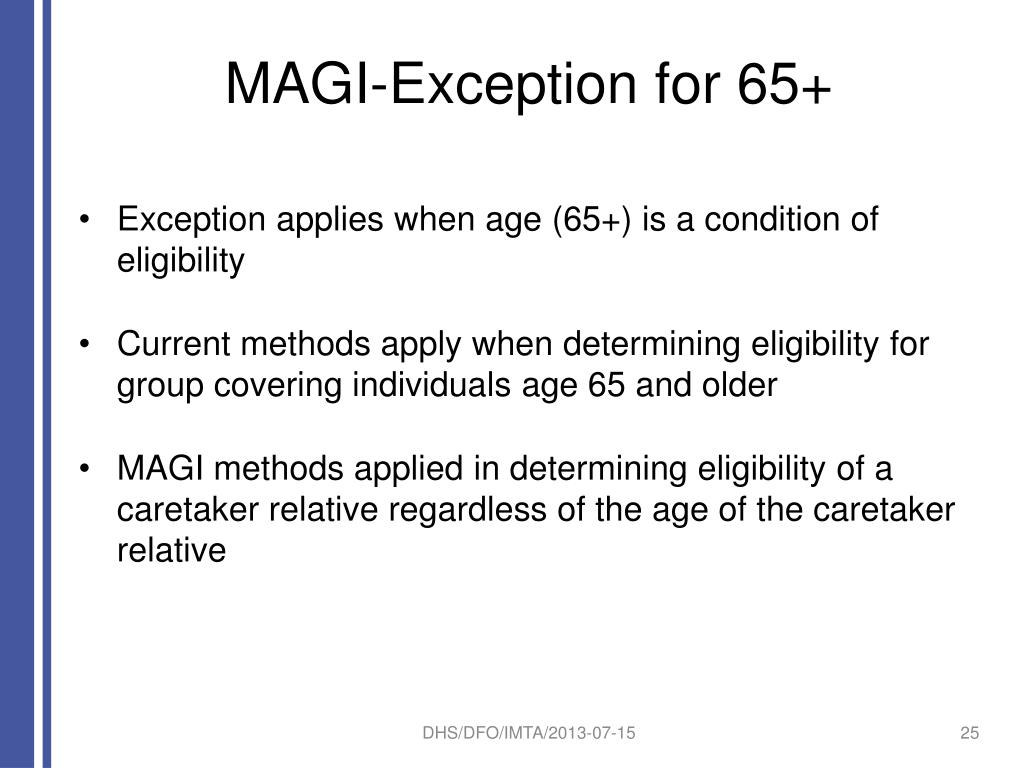 MAGI-Exception for 65+

• Exception applies when age (65+) is a condition of eligibility

• Current methods apply when determining eligibility for group covering individuals age 65 and older

• MAGI methods applied in determining eligibility of a caretaker relative regardless of the age of the caretaker relative

DHS/DFO/IMTA/2013-07-15

25